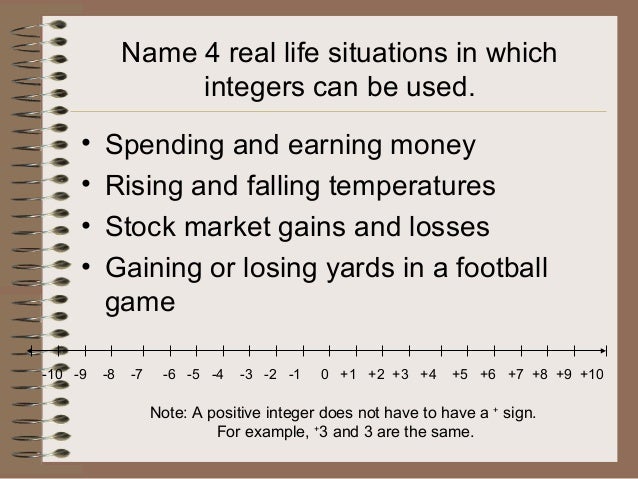 Name 4 real life situations in which integers can be used.

• Spending and earning money
• Rising and falling temperatures
• Stock market gains and losses
• Gaining or losing yards in a football game

-10 -9 -8 -7 -6 -5 -4 -3 -2 -1 0 +1 +2 +3 +4 +5 +6 +7 +8 +9 +10

Note: A positive integer does not have to have a $^+$ sign.
For example, $^+3$ and 3 are the same.